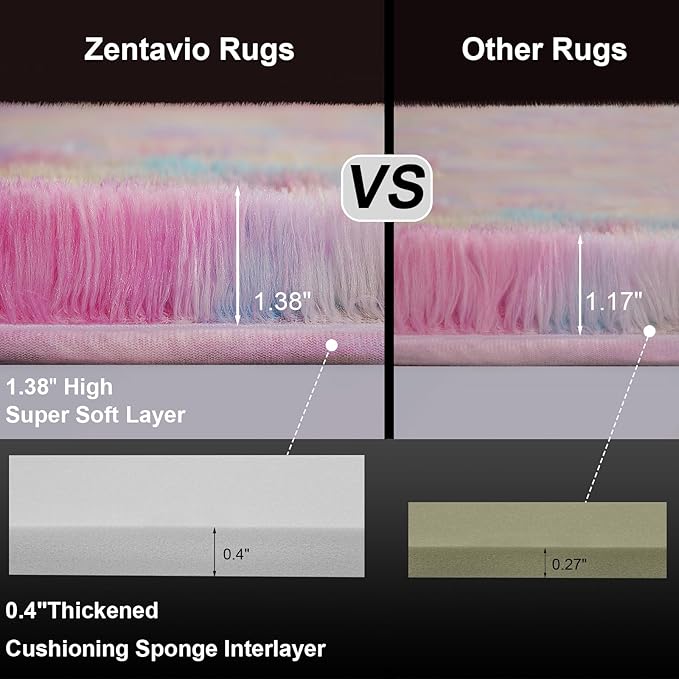 Zentavio Rugs

Other Rugs

VS

1.38"

1.17"

1.38" High Super Soft Layer

0.4"

0.27"

0.4"Thickened

Cushioning Sponge Interlayer